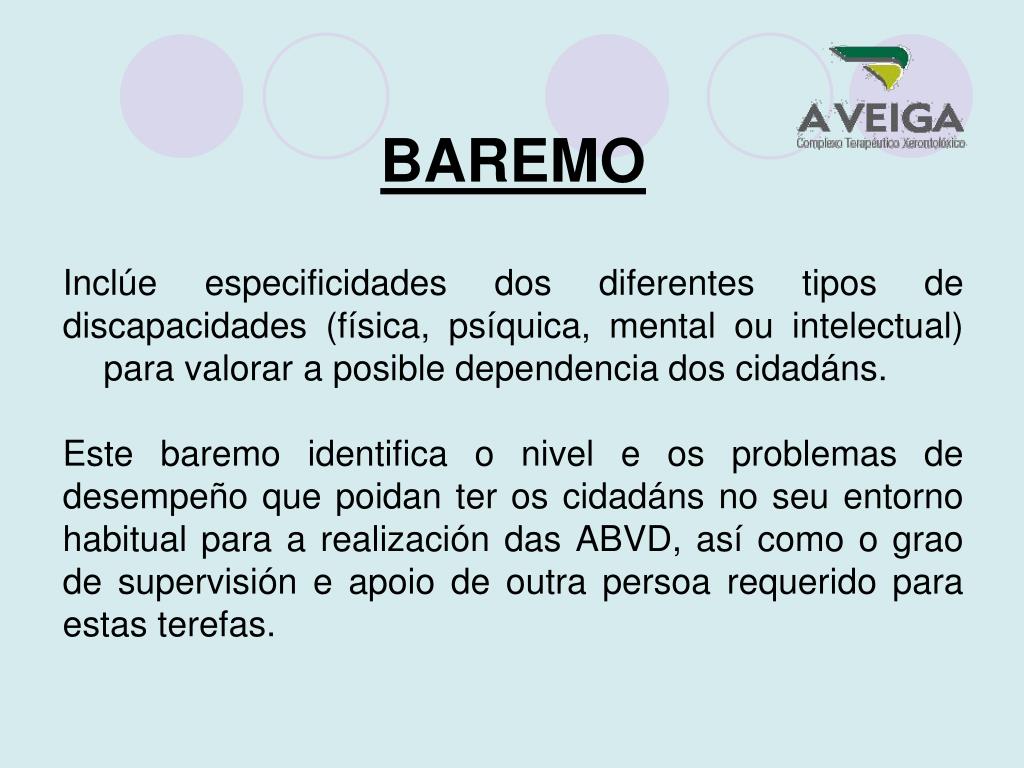 A VEIGA
Complexo Terapéutico Xerontolóxico

BAREMO

Inclúe especificidades dos diferentes tipos de discapacidades (física, psíquica, mental ou intelectual) para valorar a posible dependencia dos cidadáns.

Este baremo identifica o nivel e os problemas de desempeño que poidan ter os cidadáns no seu entorno habitual para a realización das ABVD, así como o grao de supervisión e apoio de outra persoa requerido para estas terefas.